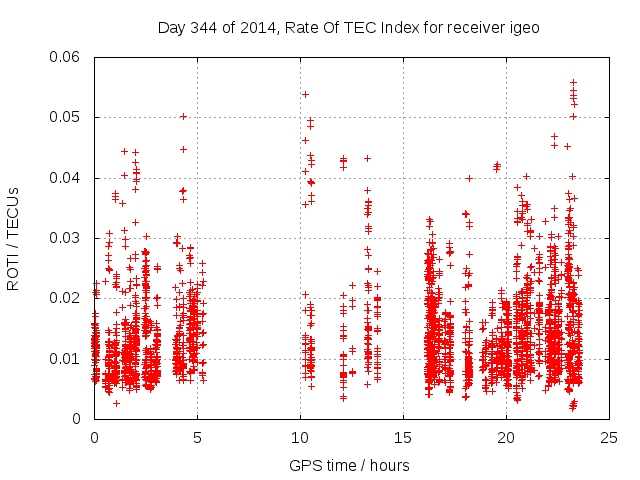 Day 344 of 2014, Rate Of TEC Index for receiver igeo

ROTI / TECUs

0.06
0.05
0.04
0.03
0.02
0.01
0

0
5
10
15
20
25

GPS time / hours